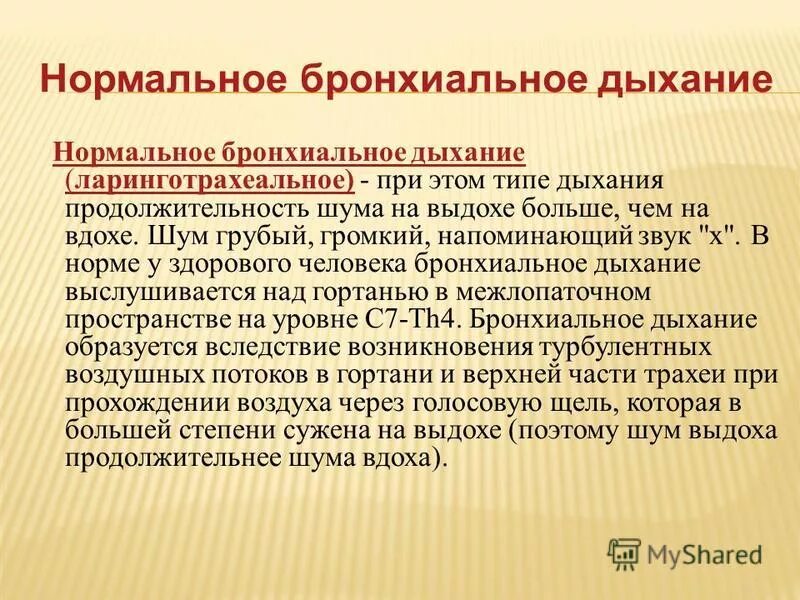 Нормальное бронхиальное дыхание

Нормальное бронхиальное дыхание (ларинготрахеальное) - при этом типе дыхания продолжительность шума на выдохе больше, чем на вдохе. Шум грубый, громкий, напоминающий звук "х". В норме у здорового человека бронхиальное дыхание выслушивается над гортанью в межлопаточном пространстве на уровне C7-Th4. Бронхиальное дыхание образуется вследствие возникновения турбулентных воздушных потоков в гортани и верхней части трахеи при прохождении воздуха через голосовую щель, которая в большей степени сужена на выдохе (поэтому шум выдоха продолжительнее шума вдоха).

MyShared